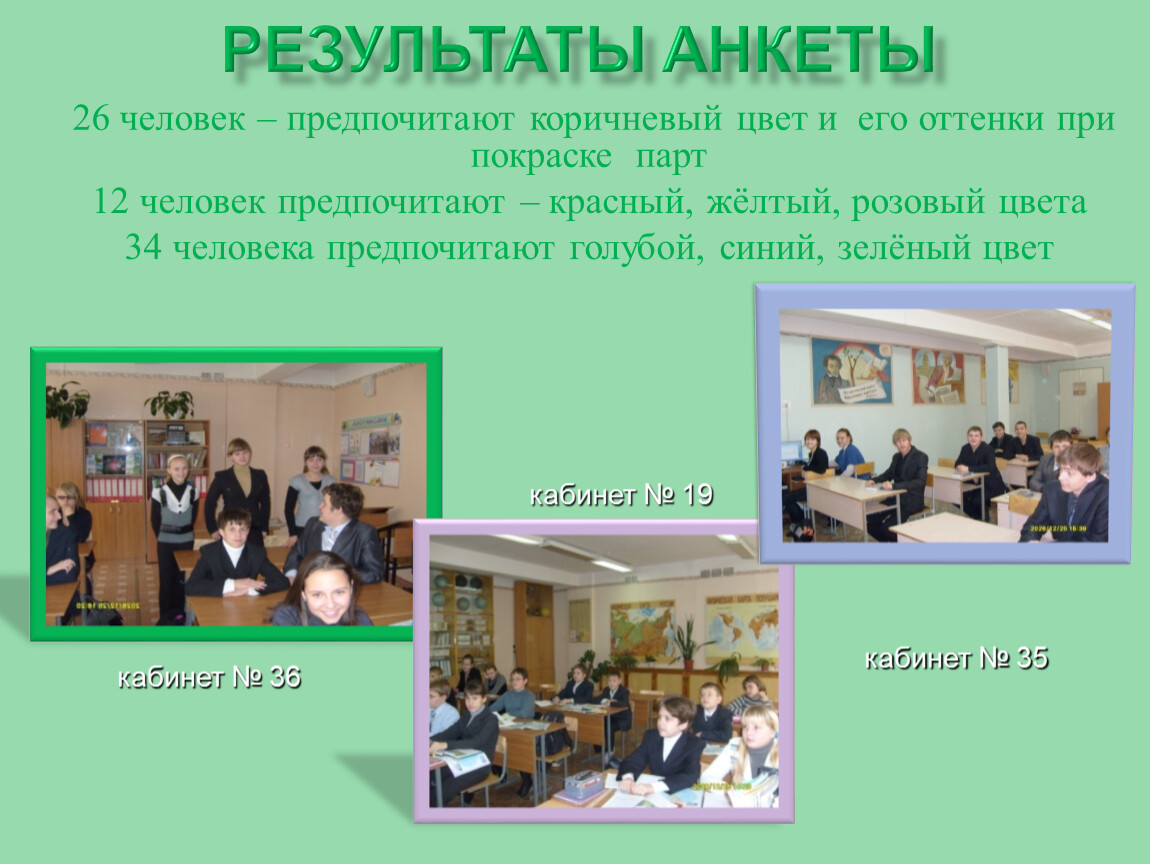 РЕЗУЛЬТАТЫ АНКЕТЫ

26 человек – предпочитают коричневый цвет и его оттенки при покраске парт

12 человек предпочитают – красный, жёлтый, розовый цвета

34 человека предпочитают голубой, синий, зелёный цвет

кабинет № 19

кабинет № 36

кабинет № 35